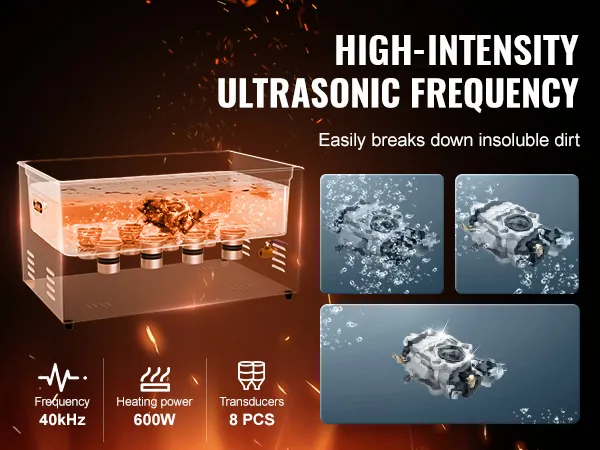 HIGH-INTENSITY ULTRASONIC FREQUENCY

Easily breaks down insoluble dirt

Frequency
40kHz

Heating power
600W

Transducers
8 PCS